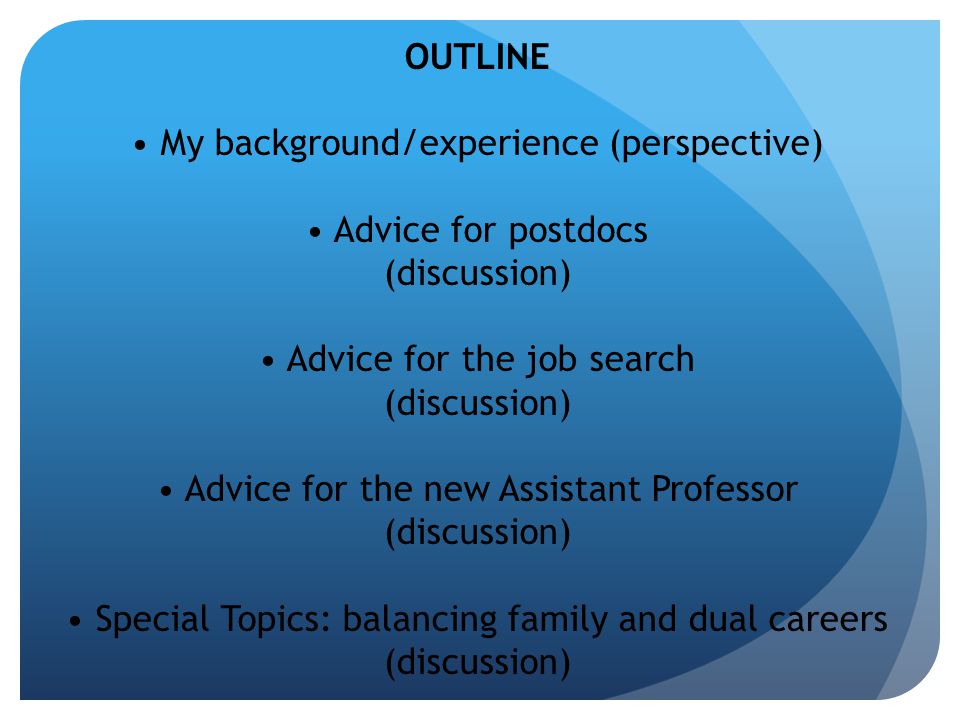 OUTLINE

• My background/experience (perspective)

• Advice for postdocs
(discussion)

• Advice for the job search
(discussion)

• Advice for the new Assistant Professor
(discussion)

• Special Topics: balancing family and dual careers
(discussion)